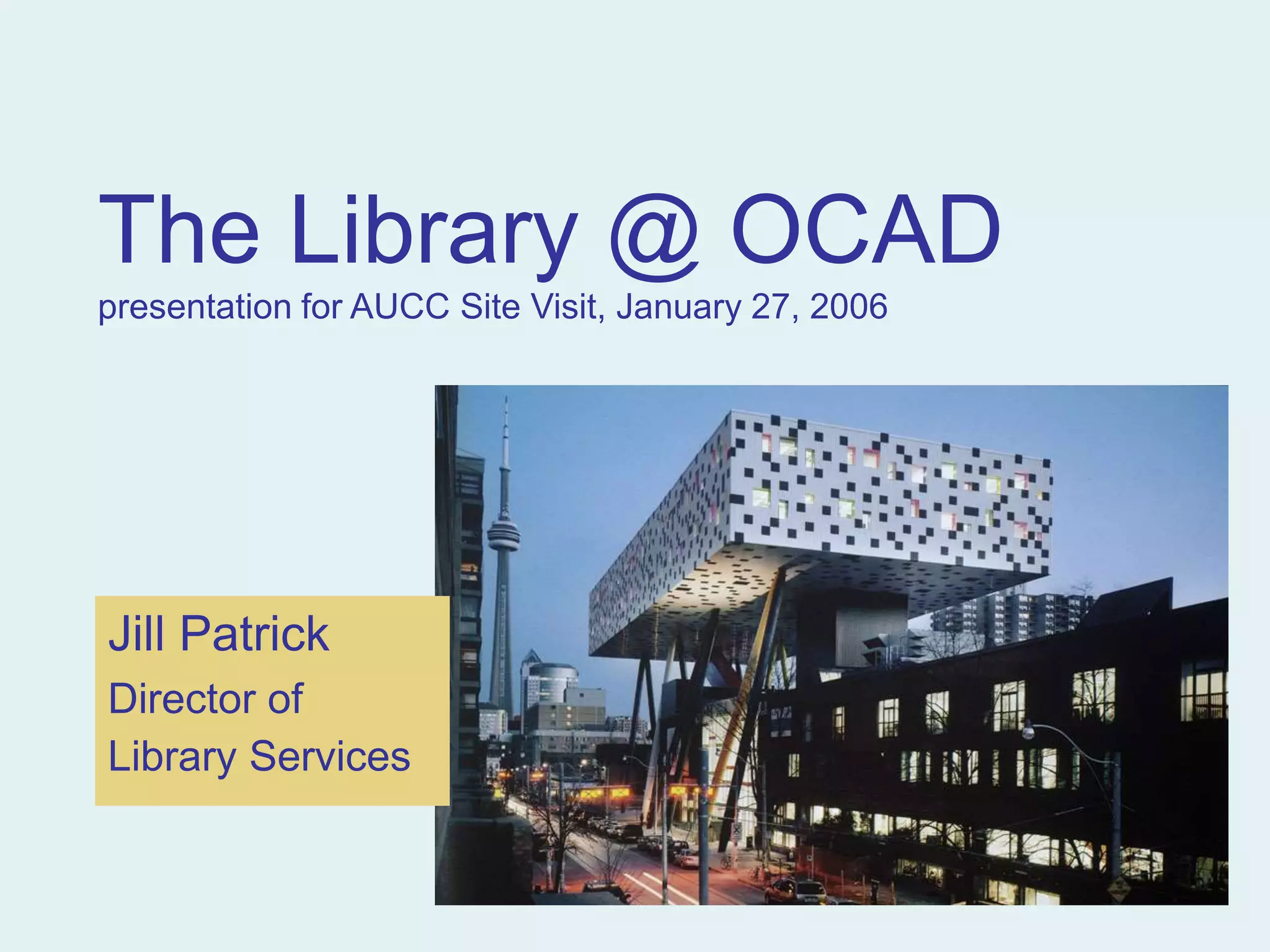 The Library @ OCAD
presentation for AUCC Site Visit, January 27, 2006

Jill Patrick
Director of
Library Services